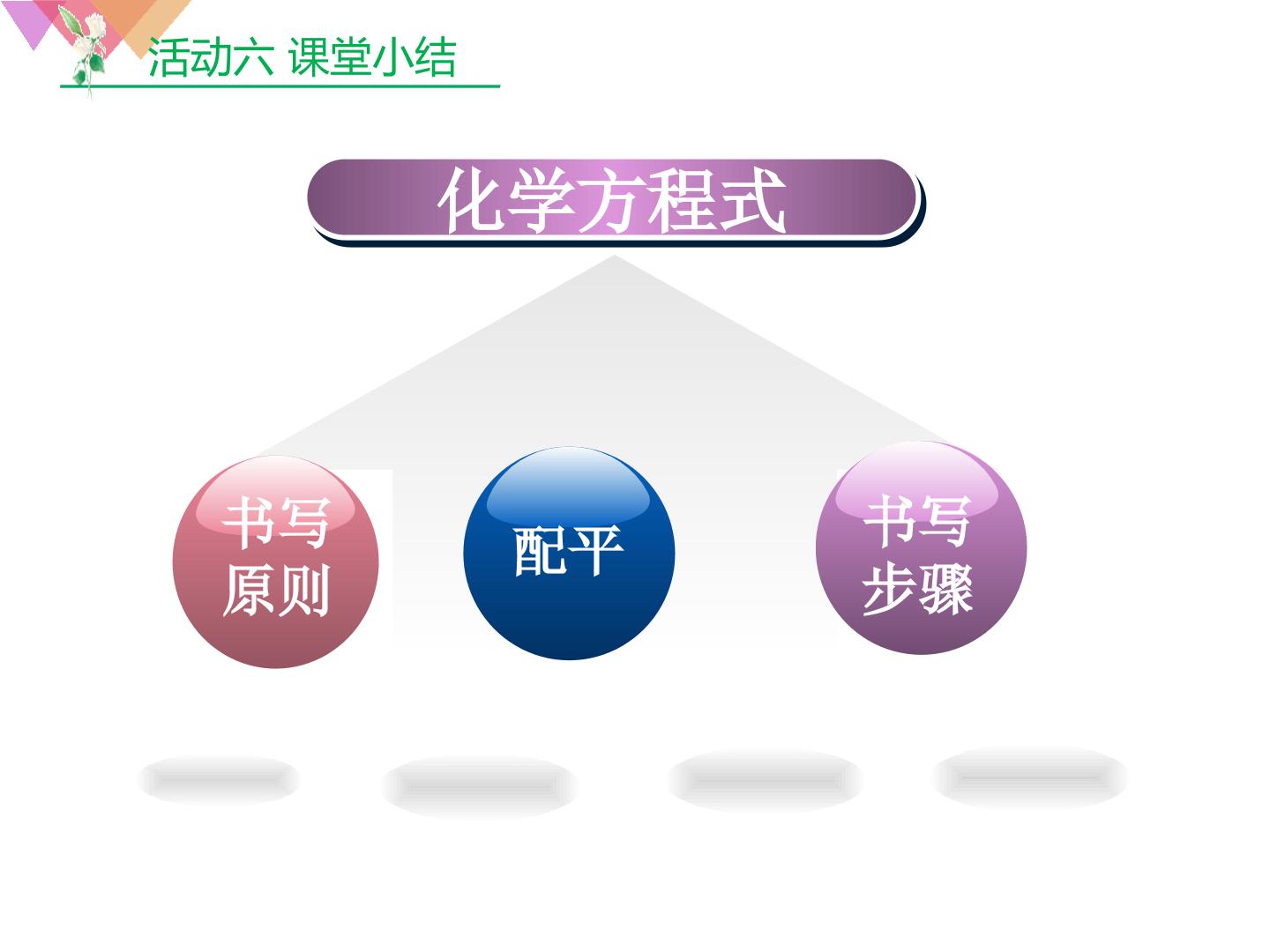 活动六 课堂小结

化学方程式

书写原则

配平

书写步骤